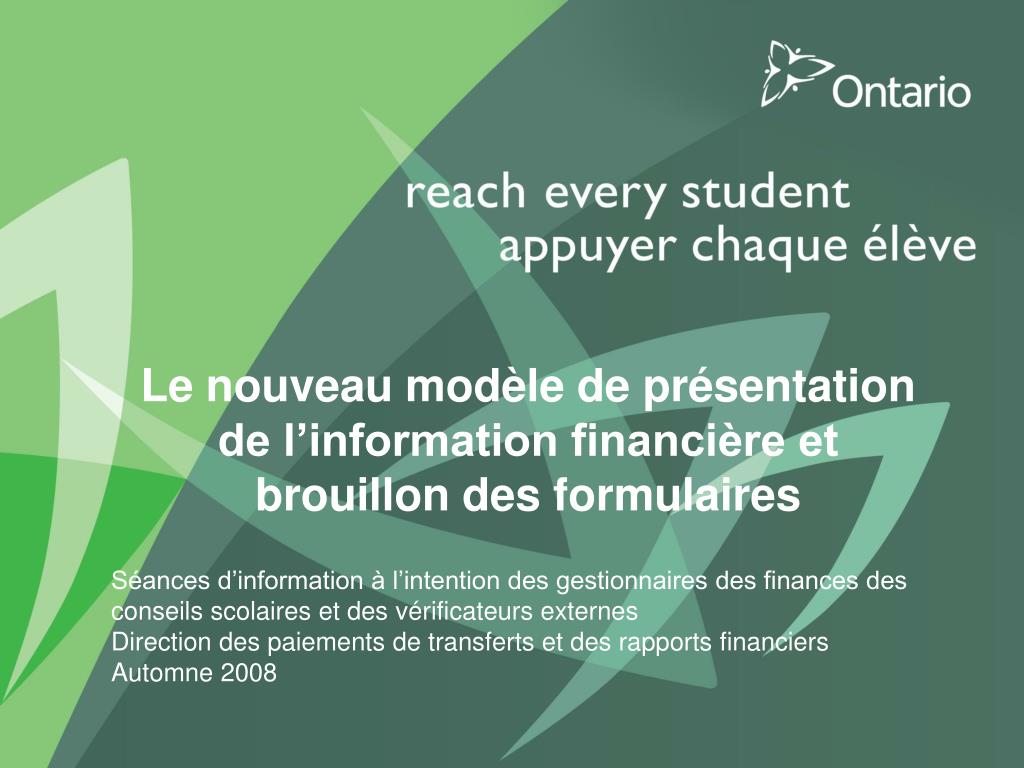 Ontario

reach every student
appuyer chaque élève

Le nouveau modèle de présentation de l’information financière et brouillon des formulaires

Séances d’information à l’intention des gestionnaires des finances des conseils scolaires et des vérificateurs externes
Direction des paiements de transferts et des rapports financiers
Automne 2008